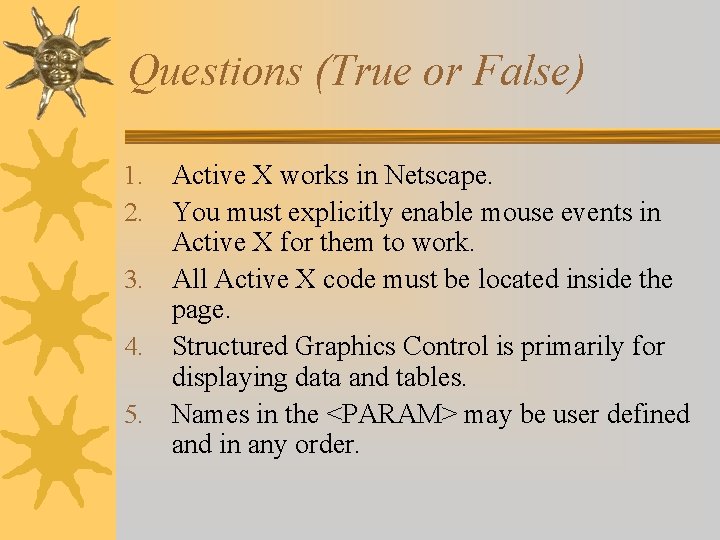 Questions (True or False)

1. Active X works in Netscape.
2. You must explicitly enable mouse events in Active X for them to work.
3. All Active X code must be located inside the page.
4. Structured Graphics Control is primarily for displaying data and tables.
5. Names in the <PARAM> may be user defined and in any order.